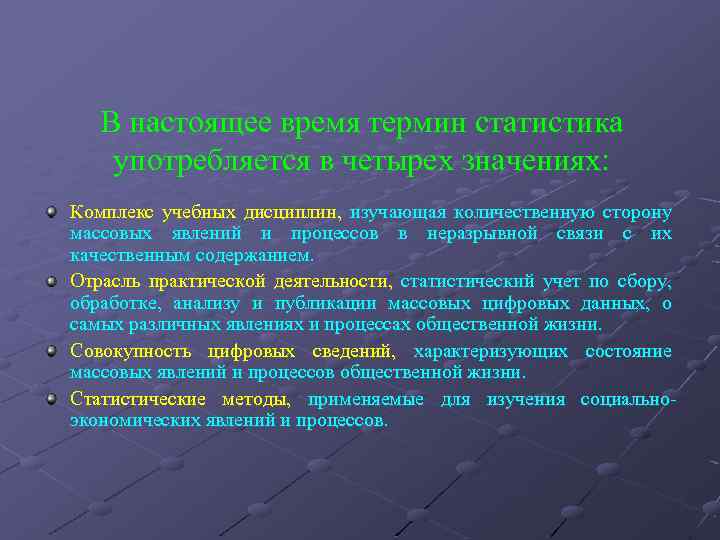 В настоящее время термин статистика употребляется в четырех значениях:

Комплекс учебных дисциплин, изучающая количественную сторону массовых явлений и процессов в неразрывной связи с их качественным содержанием.

Отрасль практической деятельности, статистический учет по сбору, обработке, анализу и публикации массовых цифровых данных, о самых различных явлениях и процессах общественной жизни.

Совокупность цифровых сведений, характеризующих состояние массовых явлений и процессов общественной жизни.

Статистические методы, применяемые для изучения социально-экономических явлений и процессов.